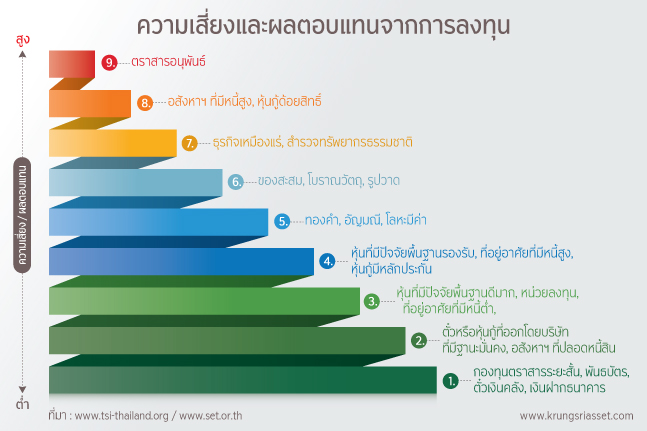 ความเสี่ยงและผลตอบแทนจากการลงทุน

สูง

ความเสี่ยง / ผลตอบแทน

ต่ำ

9. ตราสารอนุพันธ์

8. อสังหาฯ ที่มีหนี้สูง, หุ้นกู้ด้อยสิทธิ์

7. ธุรกิจเหมืองแร่, สำรวจทรัพยากรธรรมชาติ

6. ของสะสม, โบราณวัตถุ, รูปวาด

5. ทองคำ, อัญมณี, โลหะมีค่า

4. หุ้นที่มีปัจจัยพื้นฐานรองรับ, ที่อยู่อาศัยที่มีหนี้สูง, หุ้นกู้มีหลักประกัน

3. หุ้นที่มีปัจจัยพื้นฐานดีมาก, หน่วยลงทุน, ที่อยู่อาศัยที่มีหนี้ต่ำ,

2. ตั๋วหรือหุ้นกู้ที่ออกโดยบริษัท ที่มีฐานะมั่นคง, อสังหาฯ ที่ปลอดหนี้สิน

1. กองทุนตราสารระยะสั้น, พันธบัตร, ตั๋วเงินคลัง, เงินฝากธนาคาร

ที่มา : www.tsi-thailand.org / www.set.or.th

www.krungsriasset.com